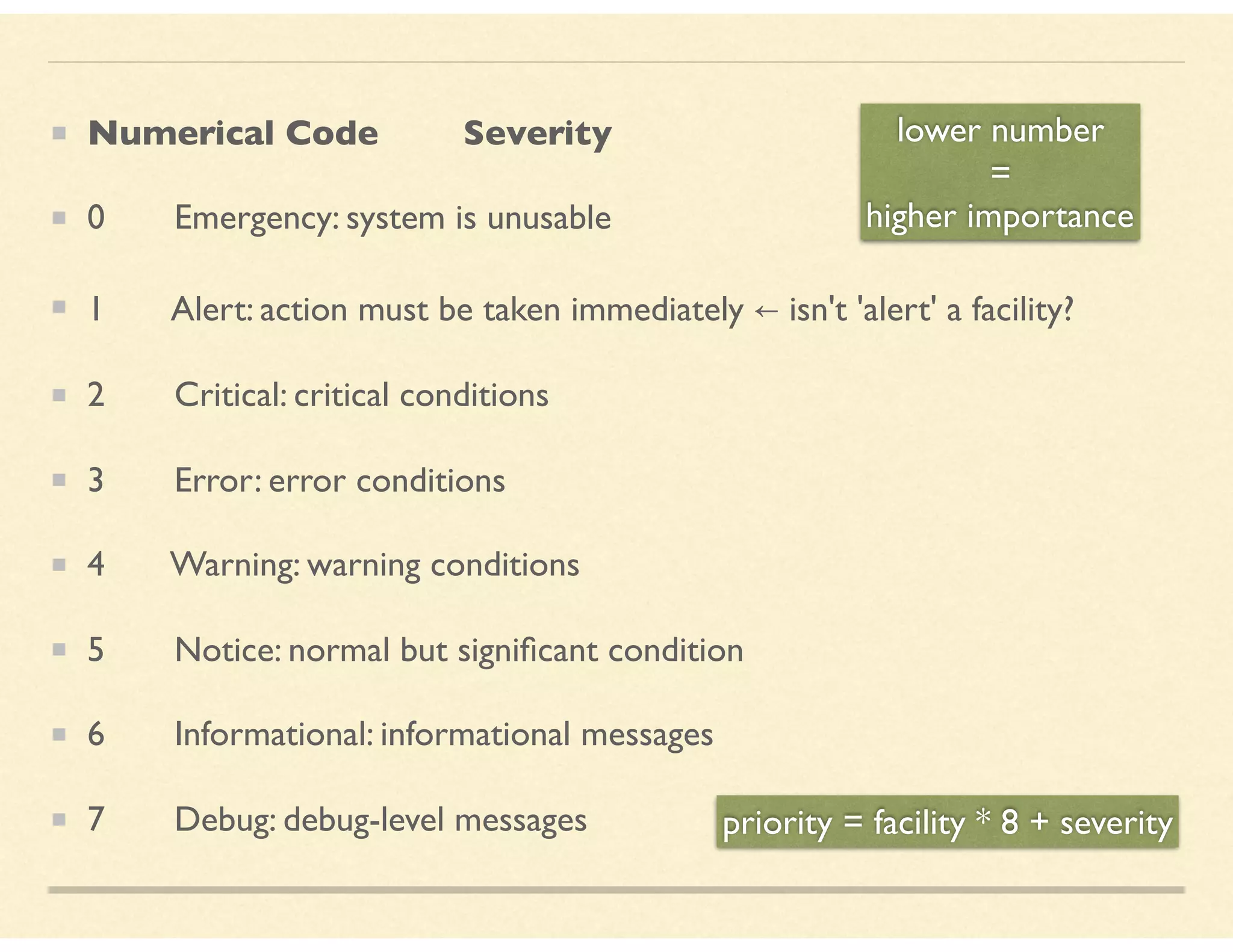 Numerical Code Severity

lower number
=
higher importance

0 Emergency: system is unusable

1 Alert: action must be taken immediately ← isn't 'alert' a facility?

2 Critical: critical conditions

3 Error: error conditions

4 Warning: warning conditions

5 Notice: normal but significant condition

6 Informational: informational messages

7 Debug: debug-level messages

priority = facility * 8 + severity